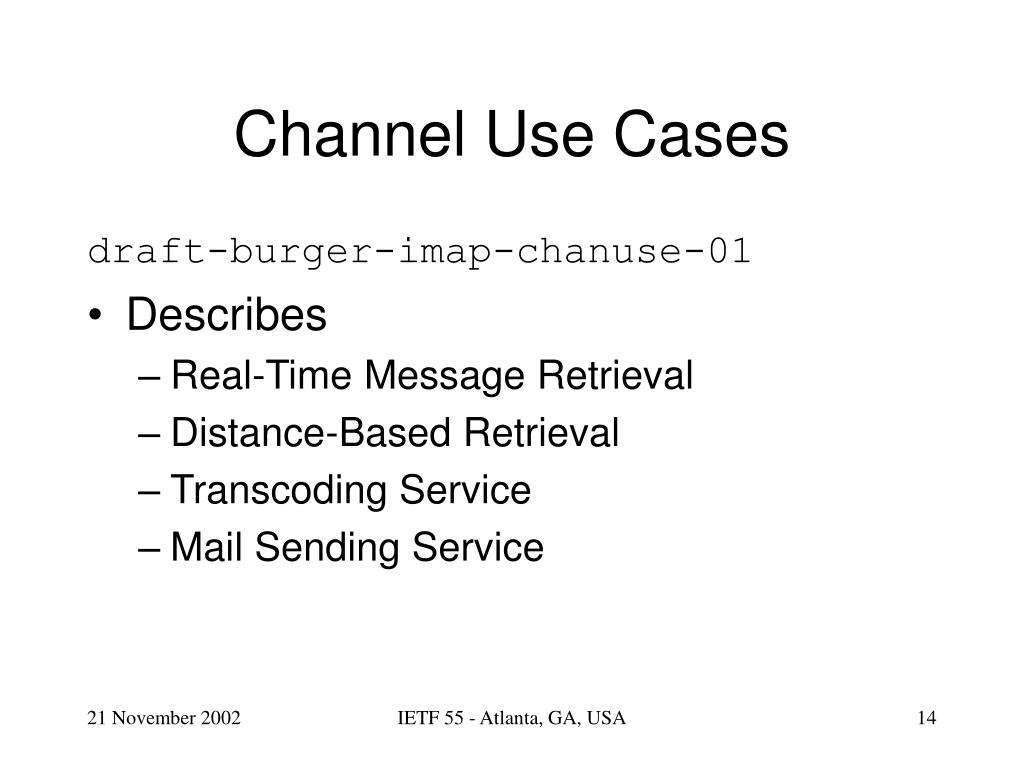 Channel Use Cases

draft-burger-imap-chanuse-01

• Describes
– Real-Time Message Retrieval
– Distance-Based Retrieval
– Transcoding Service
– Mail Sending Service

21 November 2002

IETF 55 - Atlanta, GA, USA

14